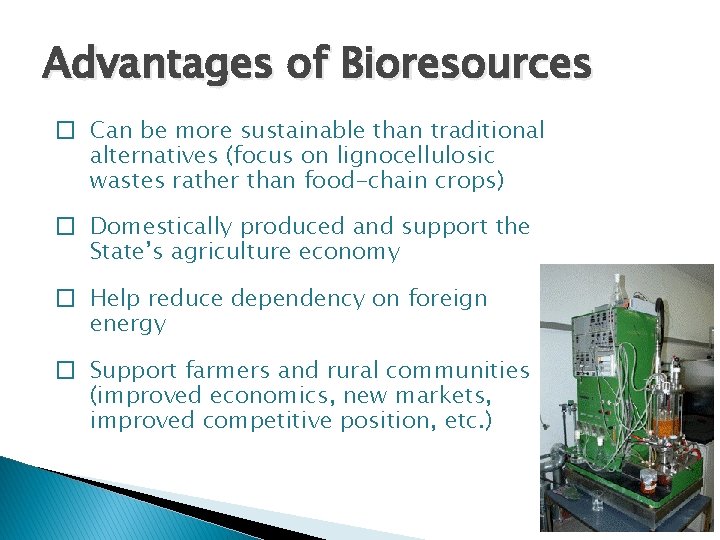 Advantages of Bioresources

☐ Can be more sustainable than traditional alternatives (focus on lignocellulosic wastes rather than food-chain crops)

☐ Domestically produced and support the State's agriculture economy

☐ Help reduce dependency on foreign energy

☐ Support farmers and rural communities (improved economics, new markets, improved competitive position, etc.)